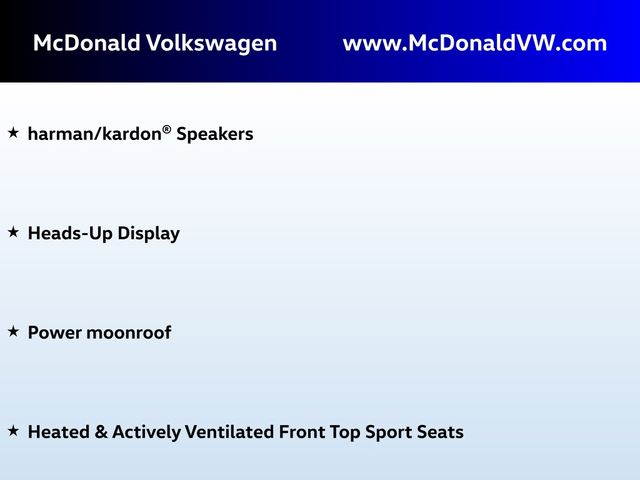 McDonald Volkswagen www.McDonaldVW.com

★ harman/kardon® Speakers

★ Heads-Up Display

★ Power moonroof

★ Heated & Actively Ventilated Front Top Sport Seats